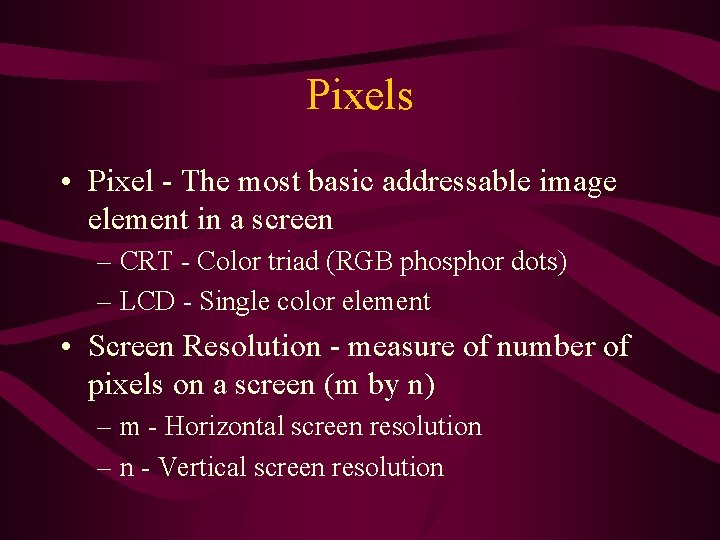 Pixels

• Pixel - The most basic addressable image element in a screen
– CRT - Color triad (RGB phosphor dots)
– LCD - Single color element

• Screen Resolution - measure of number of pixels on a screen (m by n)
– m - Horizontal screen resolution
– n - Vertical screen resolution